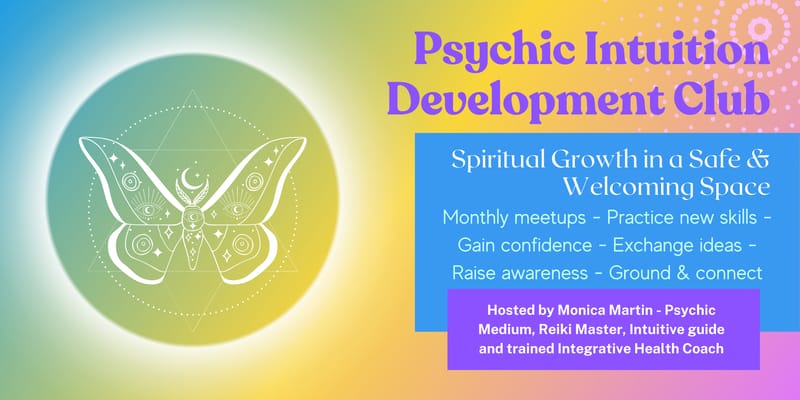 Psychic Intuition Development Club

Spiritual Growth in a Safe & Welcoming Space

Monthly meetups - Practice new skills - Gain confidence - Exchange ideas - Raise awareness - Ground & connect

Hosted by Monica Martin - Psychic Medium, Reiki Master, Intuitive guide and trained Integrative Health Coach